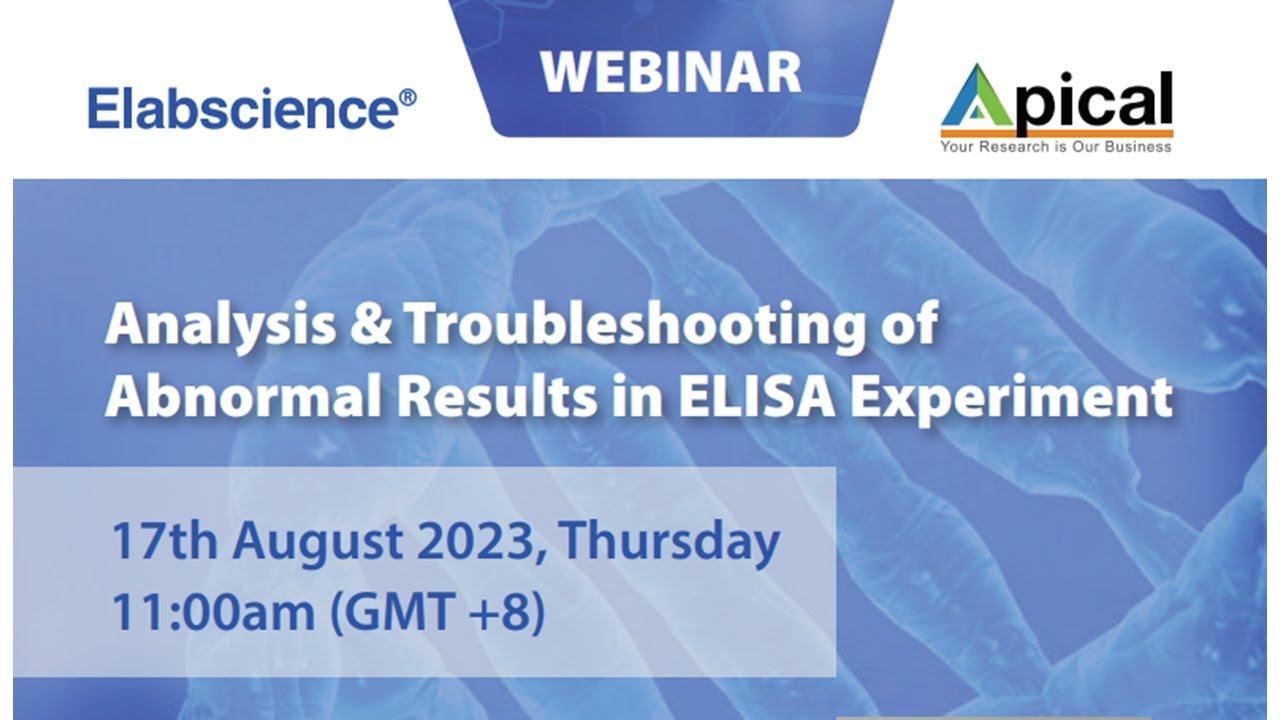 Elabscience®

WEBINAR

Apical
Your Research is Our Business

Analysis & Troubleshooting of Abnormal Results in ELISA Experiment

17th August 2023, Thursday
11:00am (GMT +8)